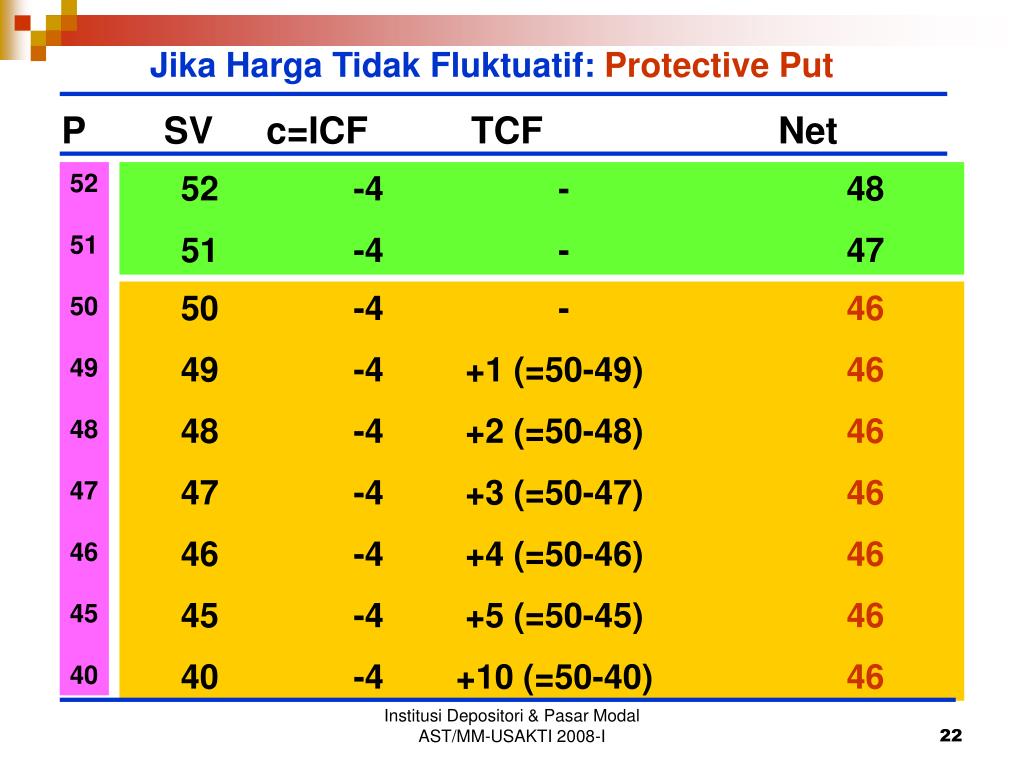 Jika Harga Tidak Fluktuatif: Protective Put

| P | SV | c=ICF | TCF | Net |
|---|---|---|---|---|
| 52 | 52 | -4 | - | 48 |
| 51 | 51 | -4 | - | 47 |
| 50 | 50 | -4 | - | 46 |
| 49 | 49 | -4 | +1 (=50-49) | 46 |
| 48 | 48 | -4 | +2 (=50-48) | 46 |
| 47 | 47 | -4 | +3 (=50-47) | 46 |
| 46 | 46 | -4 | +4 (=50-46) | 46 |
| 45 | 45 | -4 | +5 (=50-45) | 46 |
| 40 | 40 | -4 | +10 (=50-40) | 46 |

Institusi Depositori & Pasar Modal
AST/MM-USAKTI 2008-I

22